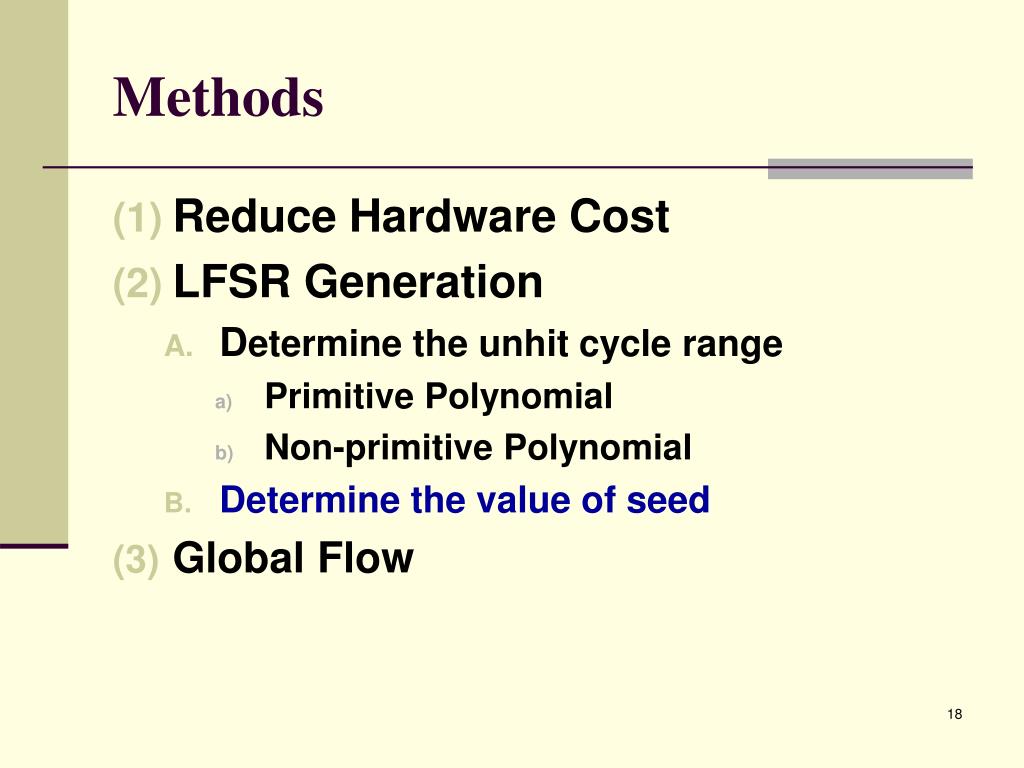 Methods

(1) Reduce Hardware Cost

(2) LFSR Generation

A. Determine the unhit cycle range

a) Primitive Polynomial

b) Non-primitive Polynomial

B. Determine the value of seed

(3) Global Flow

18